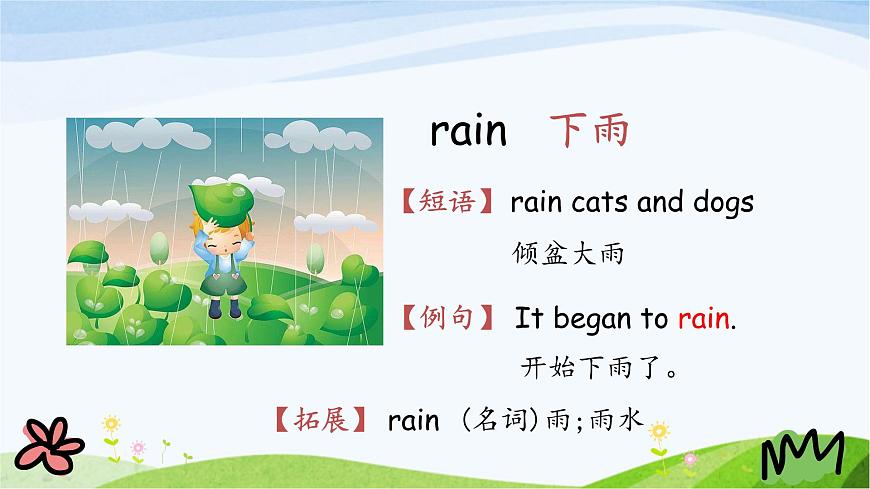 rain 下雨

【短语】rain cats and dogs
倾盆大雨

【例句】It began to rain.
开始下雨了。

【拓展】rain (名词)雨;雨水